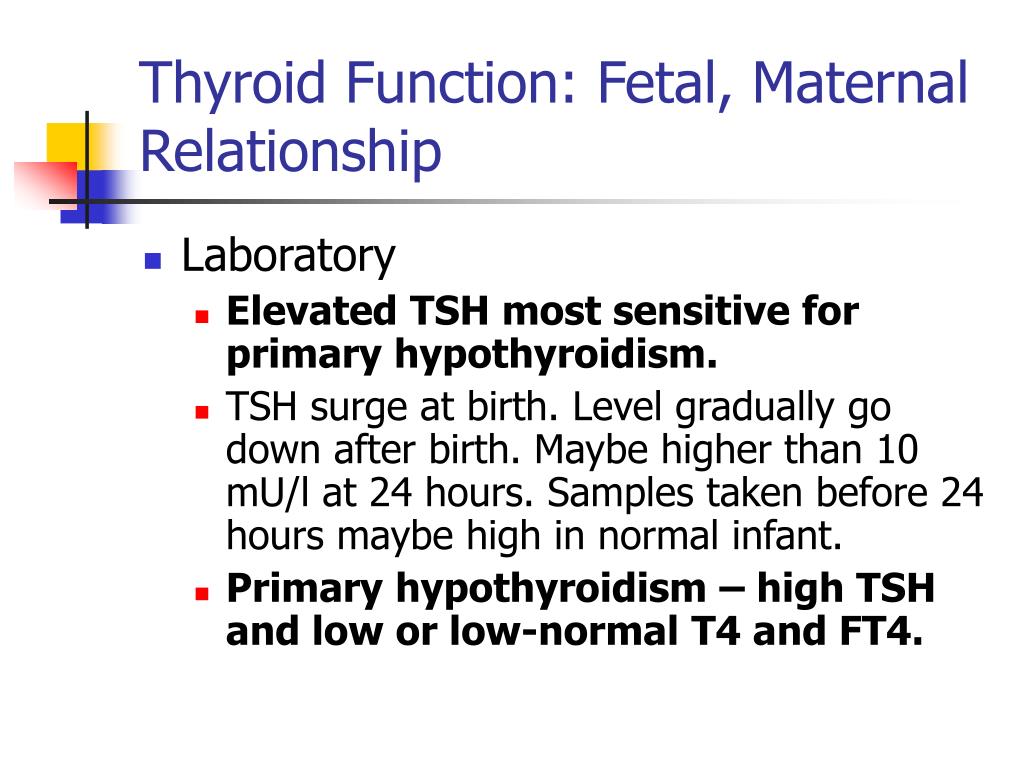 Thyroid Function: Fetal, Maternal Relationship

Laboratory

Elevated TSH most sensitive for primary hypothyroidism.

TSH surge at birth. Level gradually go down after birth. Maybe higher than 10 mU/l at 24 hours. Samples taken before 24 hours maybe high in normal infant.

Primary hypothyroidism – high TSH and low or low-normal T4 and FT4.